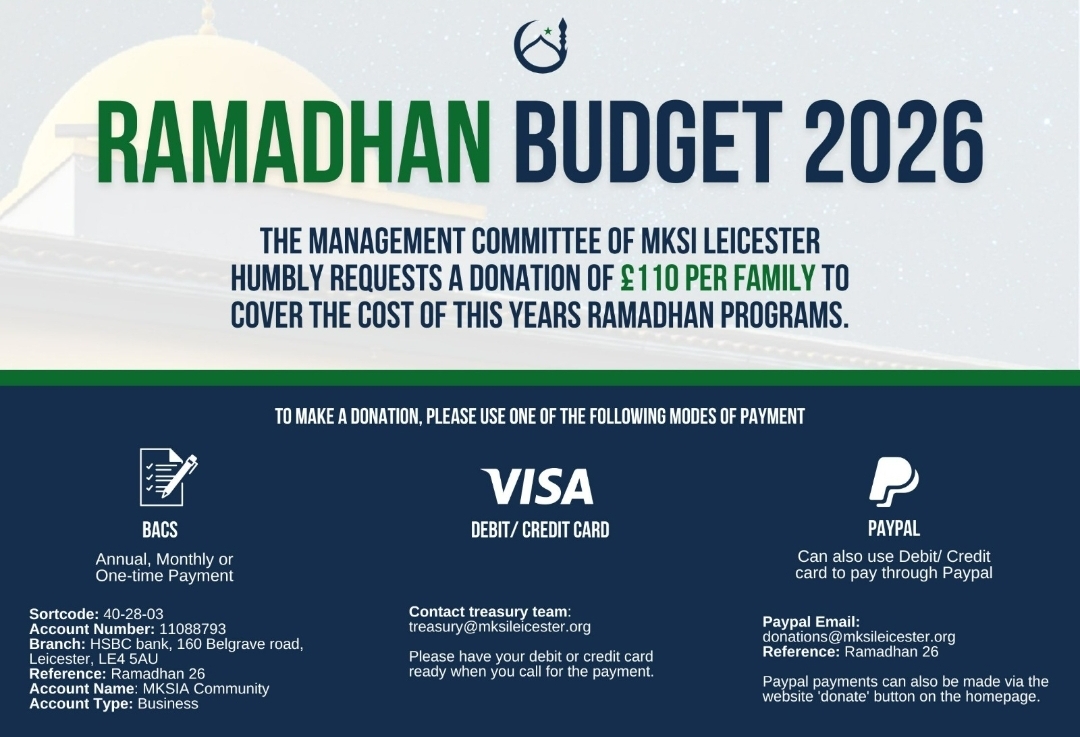 RAMADHAN BUDGET 2026

THE MANAGEMENT COMMITTEE OF MKSI LEICESTER HUMBLY REQUESTS A DONATION OF £110 PER FAMILY TO COVER THE COST OF THIS YEARS RAMADHAN PROGRAMS.

TO MAKE A DONATION, PLEASE USE ONE OF THE FOLLOWING MODES OF PAYMENT

BACS

Annual, Monthly or One-time Payment

Sortcode: 40-28-03
Account Number: 11088793
Branch: HSBC bank, 160 Belgrave road, Leicester, LE4 5AU
Reference: Ramadhan 26
Account Name: MKSIA Community
Account Type: Business

VISA

DEBIT/ CREDIT CARD

Contact treasury team: treasury@mksileicester.org

Please have your debit or credit card ready when you call for the payment.

PAYPAL

Can also use Debit/ Credit card to pay through Paypal

Paypal Email: donations@mksileicester.org
Reference: Ramadhan 26

Paypal payments can also be made via the website 'donate' button on the homepage.